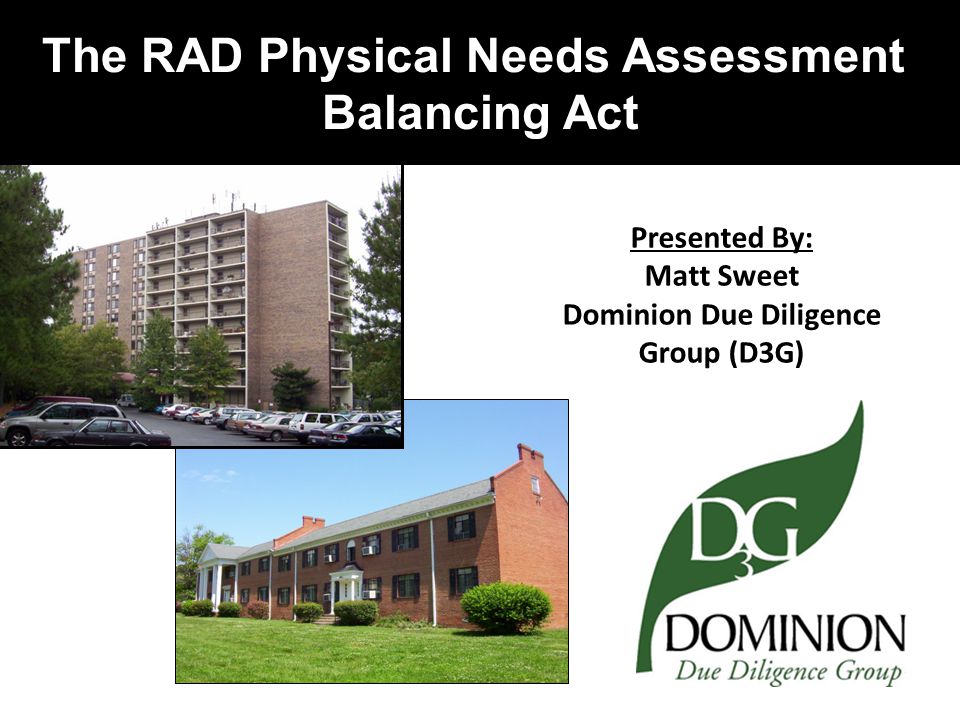 The RAD Physical Needs Assessment Balancing Act

Presented By:
Matt Sweet
Dominion Due Diligence Group (D3G)

D3G
DOMINION
Due Diligence Group